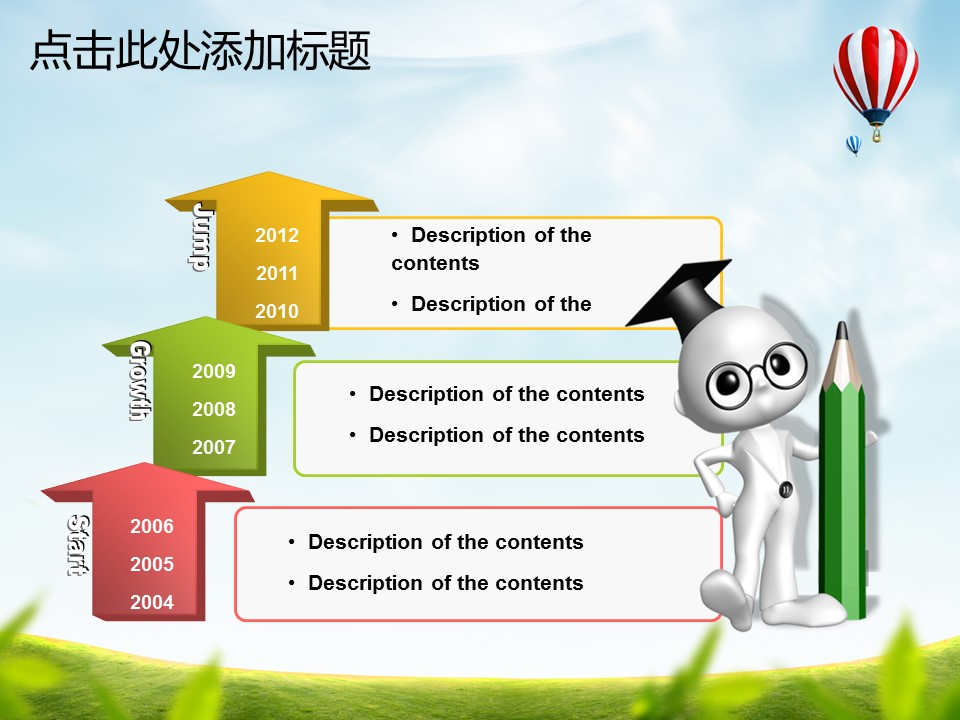 点击此处添加标题

Jump

2012
2011
2010

• Description of the contents
• Description of the

Growth

2009
2008
2007

• Description of the contents
• Description of the contents

Start

2006
2005
2004

• Description of the contents
• Description of the contents